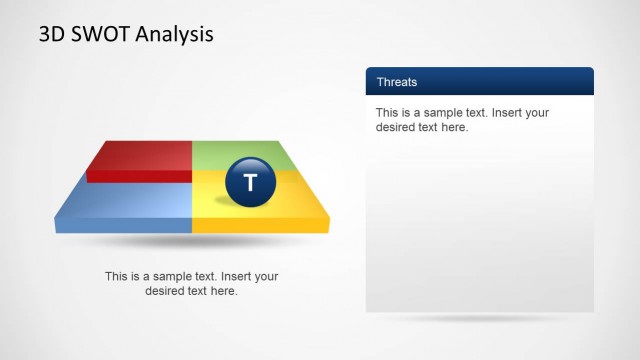 3D SWOT Analysis

T

This is a sample text. Insert your desired text here.

Threats

This is a sample text. Insert your desired text here.